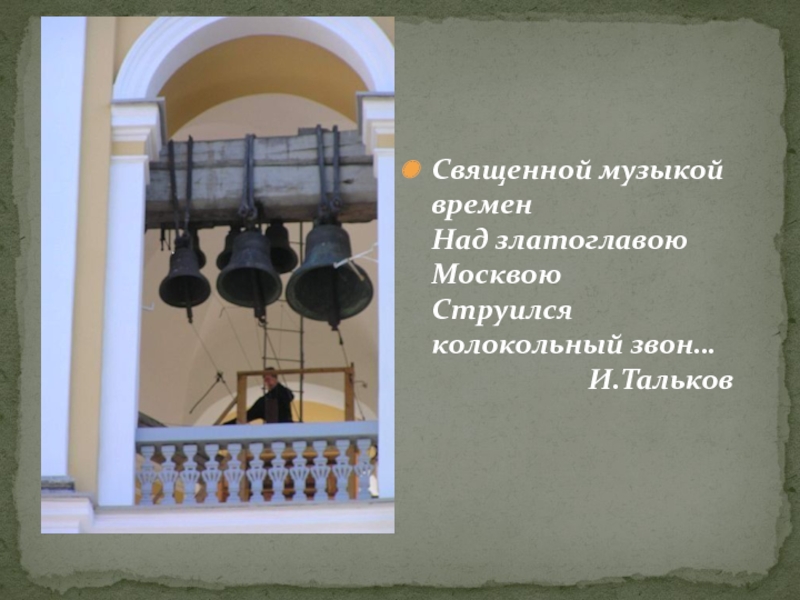 Священной музыкой времен
Над златоглавою Москвою
Струился колокольный звон…
И.Тальков